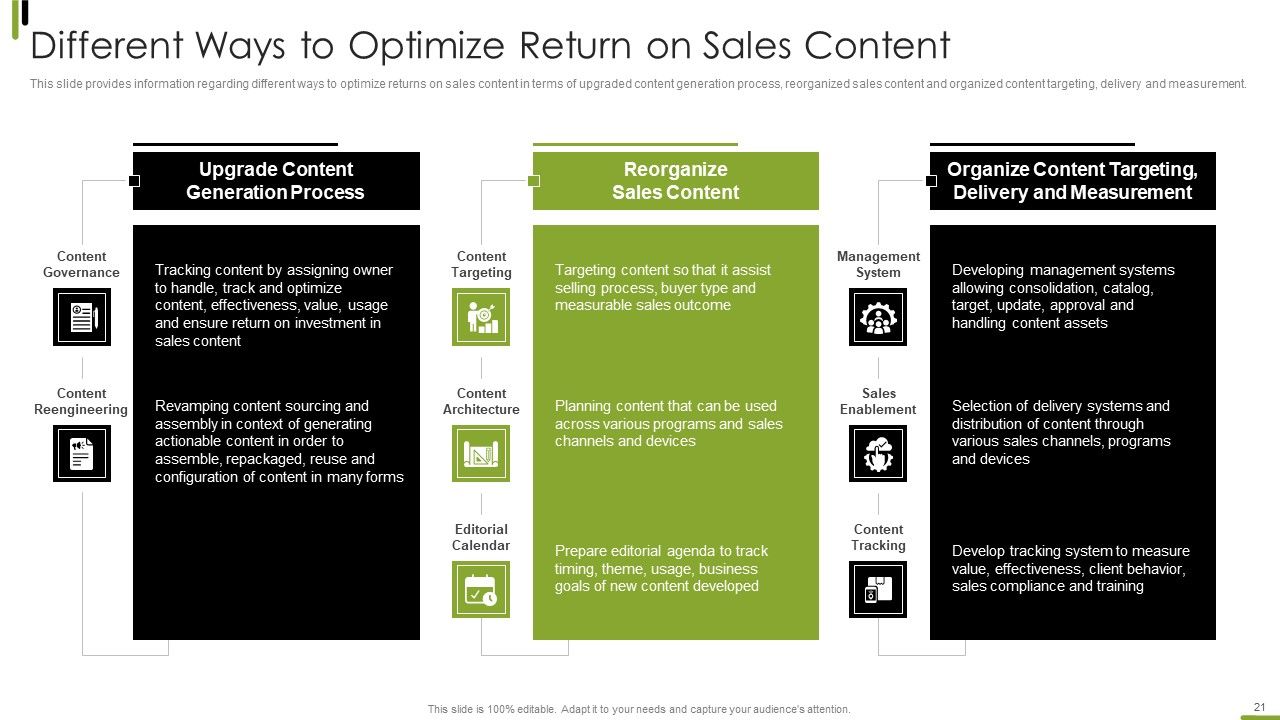 Different Ways to Optimize Return on Sales Content

This slide provides information regarding different ways to optimize returns on sales content in terms of upgraded content generation process, reorganized sales content and organized content targeting, delivery and measurement.

Upgrade Content Generation Process

Content Governance

Tracking content by assigning owner to handle, track and optimize content, effectiveness, value, usage and ensure return on investment in sales content

Content Reengineering

Revamping content sourcing and assembly in context of generating actionable content in order to assemble, repackaged, reuse and configuration of content in many forms

Reorganize Sales Content

Content Targeting

Targeting content so that it assist selling process, buyer type and measurable sales outcome

Content Architecture

Planning content that can be used across various programs and sales channels and devices

Editorial Calendar

Prepare editorial agenda to track timing, theme, usage, business goals of new content developed

Organize Content Targeting, Delivery and Measurement

Management System

Developing management systems allowing consolidation, catalog, target, update, approval and handling content assets

Sales Enablement

Selection of delivery systems and distribution of content through various sales channels, programs and devices

Content Tracking

Develop tracking system to measure value, effectiveness, client behavior, sales compliance and training

This slide is 100% editable. Adapt it to your needs and capture your audience's attention.

21